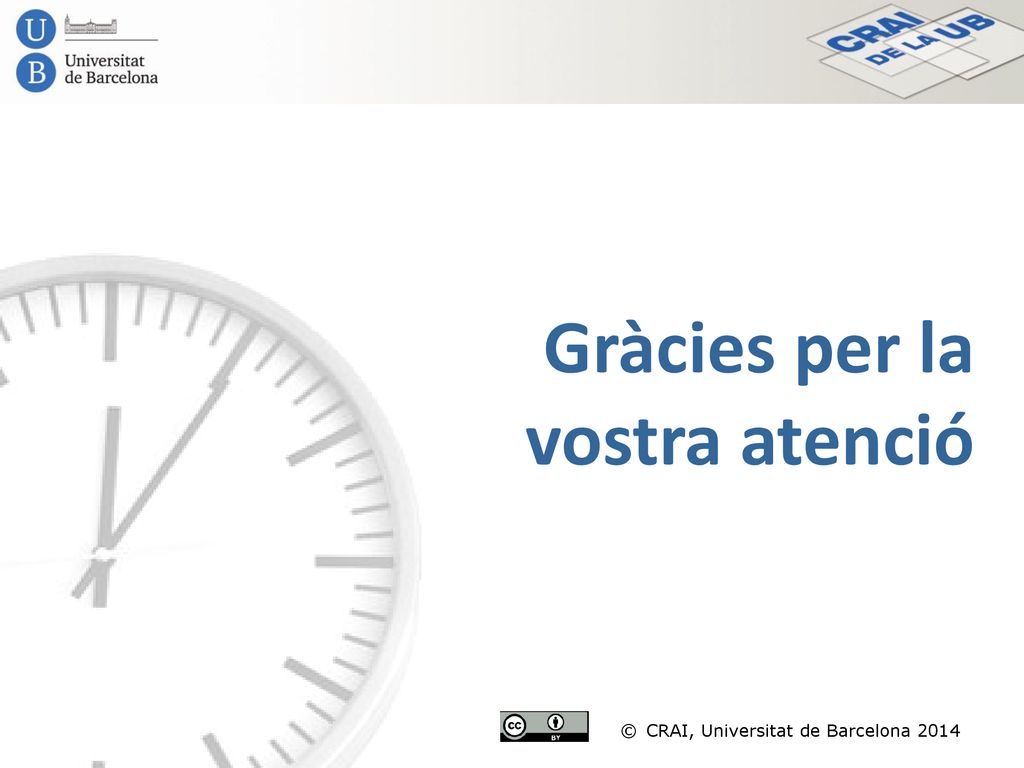 U
B
Universitat de Barcelona

CRAI DE LA UB

Gràcies per la vostra atenció

cc BY

© CRAI, Universitat de Barcelona 2014